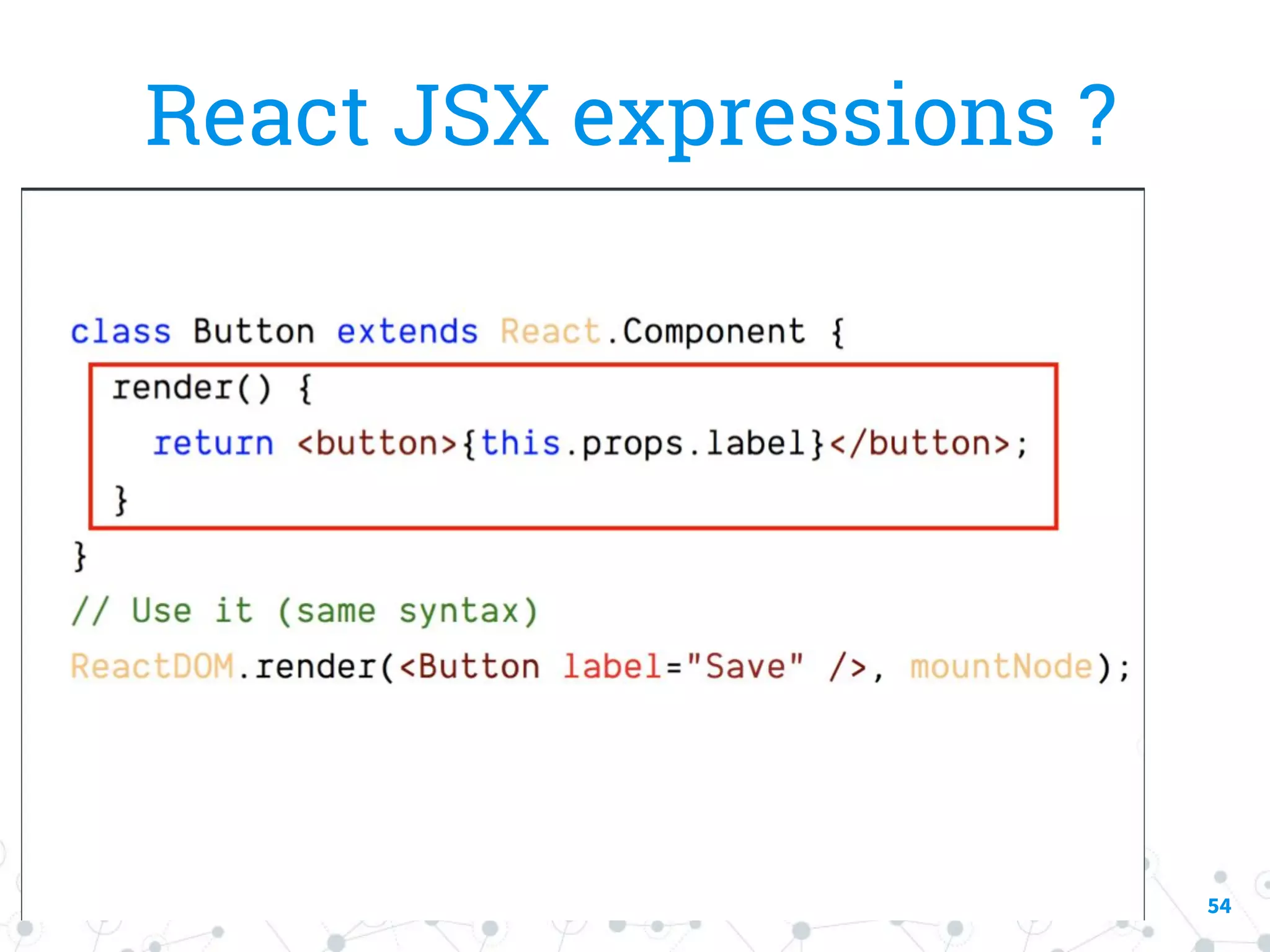 React JSX expressions ?

class Button extends React.Component {
  render() {
    return <button>{this.props.label}</button>;
  }
}
// Use it (same syntax)
ReactDOM.render(<Button label="Save" />, mountNode);

54